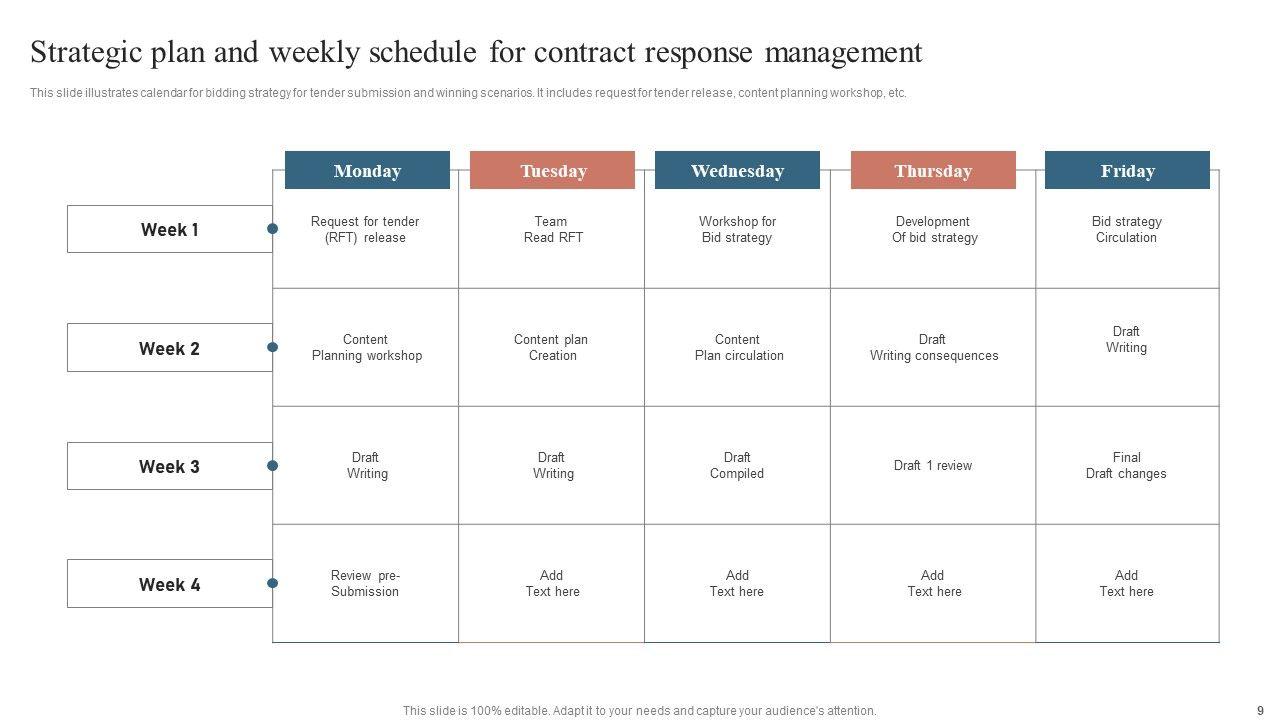 Strategic plan and weekly schedule for contract response management

This slide illustrates calendar for bidding strategy for tender submission and winning scenarios. It includes request for tender release, content planning workshop, etc.

| | Monday | Tuesday | Wednesday | Thursday | Friday |
|---|---|---|---|---|---|
| Week 1 | Request for tender (RFT) release | Team Read RFT | Workshop for Bid strategy | Development Of bid strategy | Bid strategy Circulation |
| Week 2 | Content Planning workshop | Content plan Creation | Content Plan circulation | Draft Writing consequences | Draft Writing |
| Week 3 | Draft Writing | Draft Writing | Draft Compiled | Draft 1 review | Final Draft changes |
| Week 4 | Review pre-Submission | Add Text here | Add Text here | Add Text here | Add Text here |

This slide is 100% editable. Adapt it to your needs and capture your audience's attention.

9